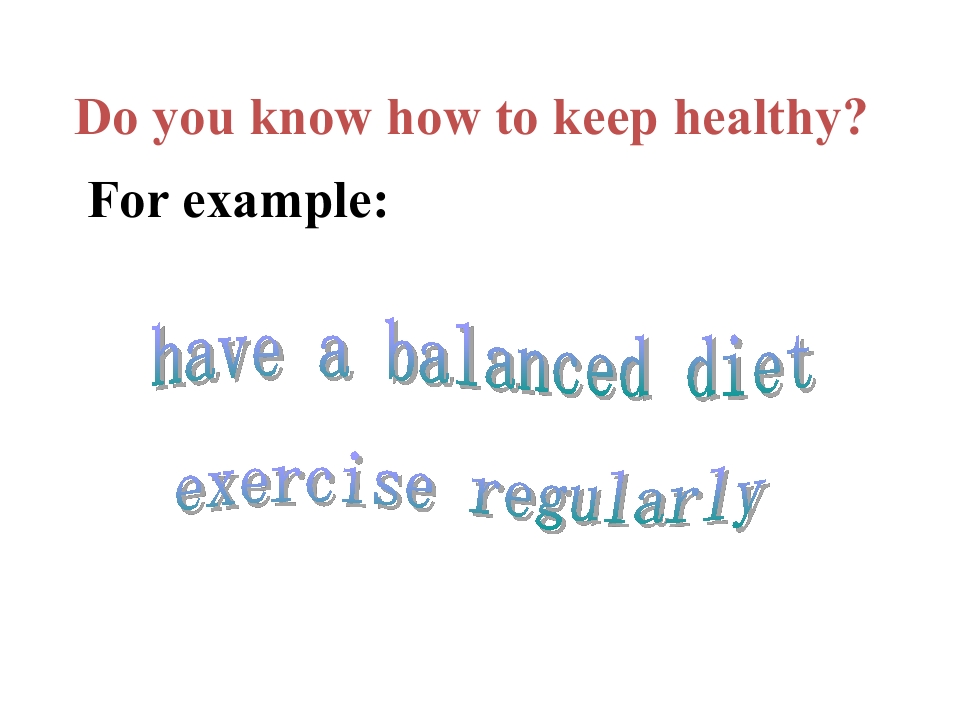 Do you know how to keep healthy?

For example:

have a balanced diet

exercise regularly